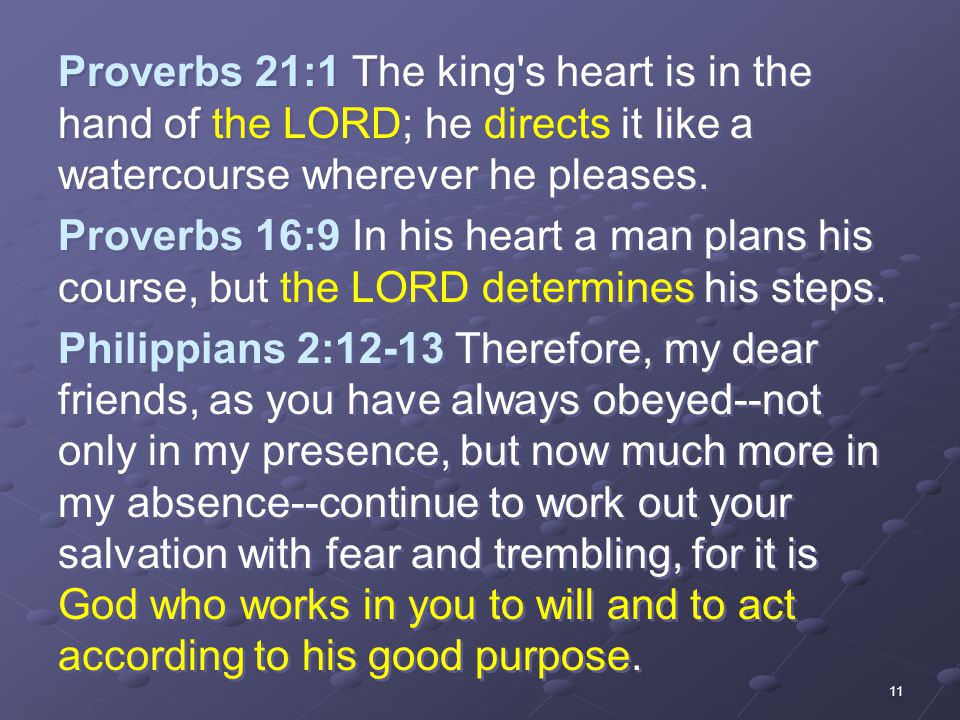 Proverbs 21:1 The king's heart is in the hand of the LORD; he directs it like a watercourse wherever he pleases.

Proverbs 16:9 In his heart a man plans his course, but the LORD determines his steps.

Philippians 2:12-13 Therefore, my dear friends, as you have always obeyed--not only in my presence, but now much more in my absence--continue to work out your salvation with fear and trembling, for it is God who works in you to will and to act according to his good purpose.

11